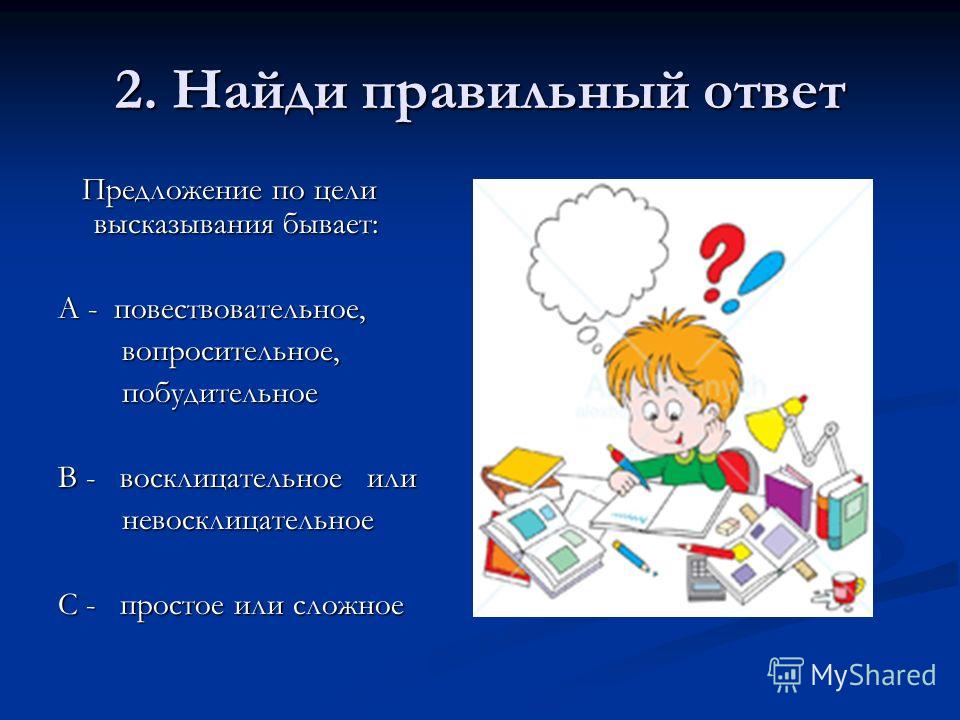 2. Найди правильный ответ

Предложение по цели высказывания бывает:

А - повествовательное, вопросительное, побудительное

В - восклицательное или невосклицательное

С - простое или сложное

MyShared